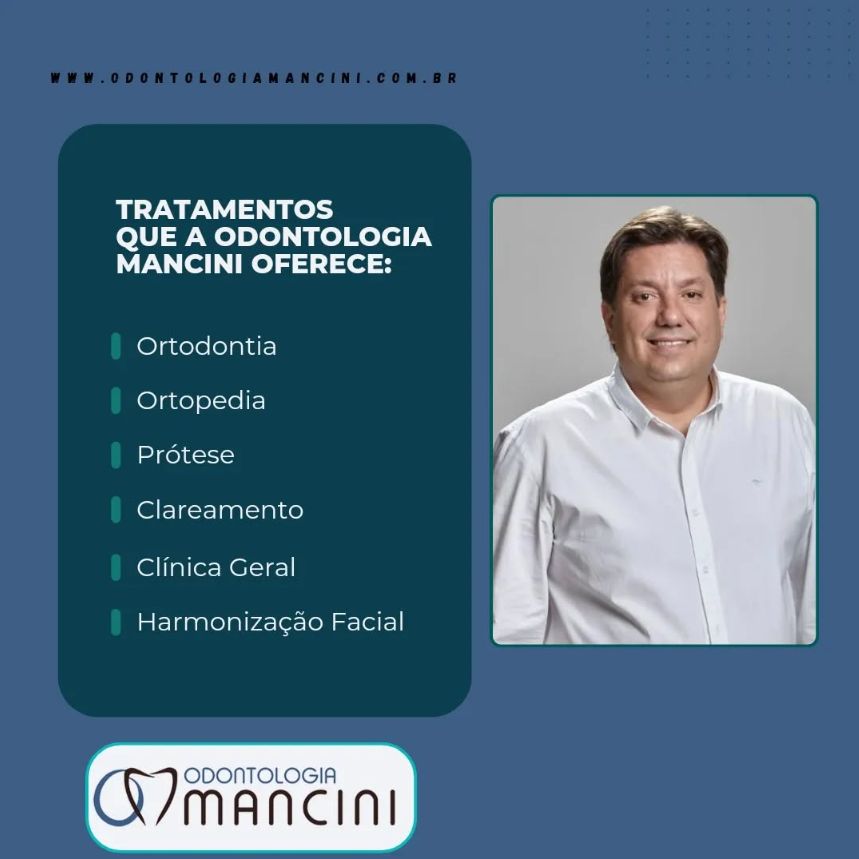 WWW.ODONTOLOGIAMANCINI.COM.BR

TRATAMENTOS QUE A ODONTOLOGIA MANCINI OFERECE:

Ortodontia

Ortopedia

Prótese

Clareamento

Clínica Geral

Harmonização Facial

ODONTOLOGIA MANCINI